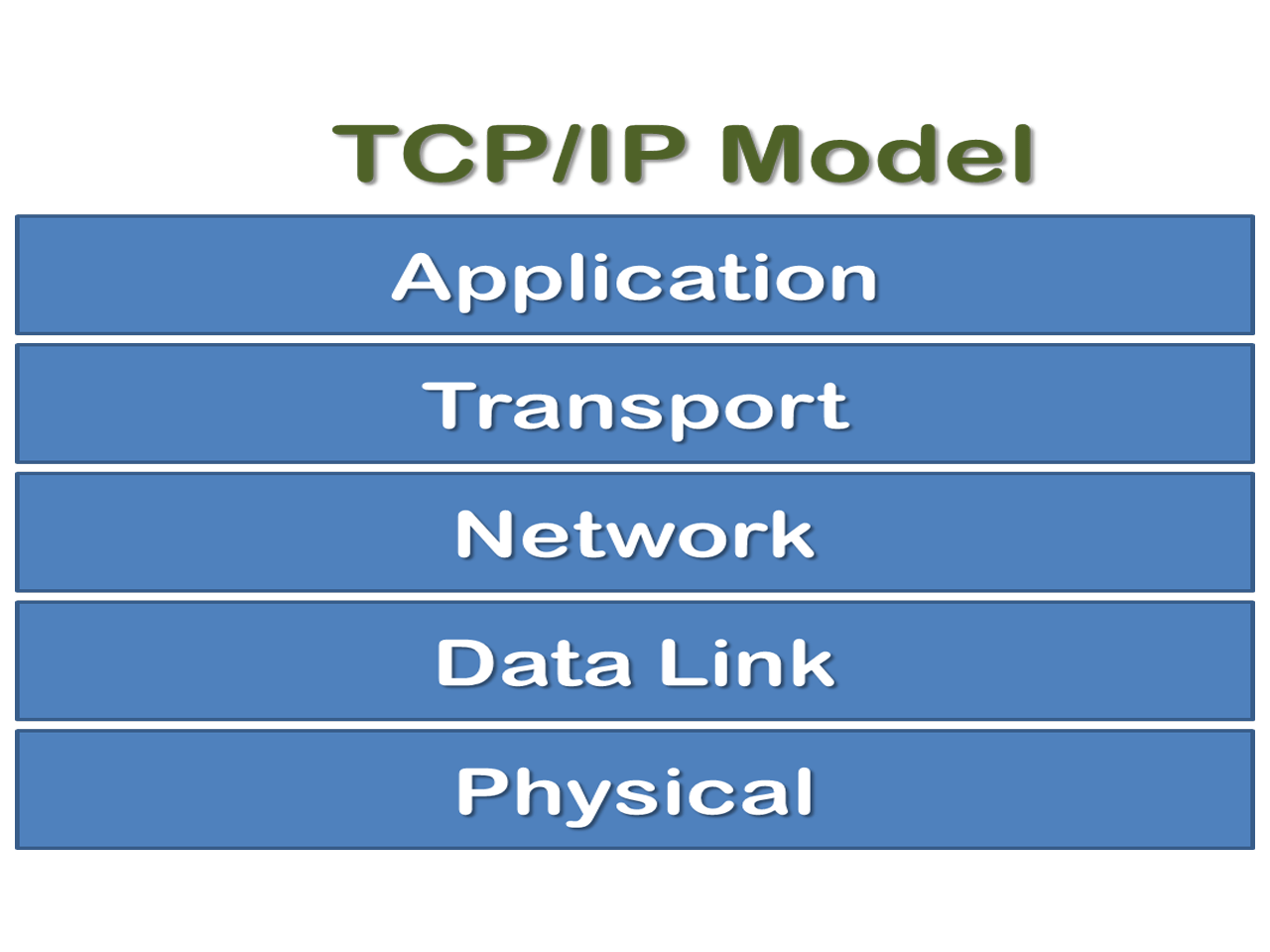 TCP/IP Model

Application

Transport

Network

Data Link

Physical